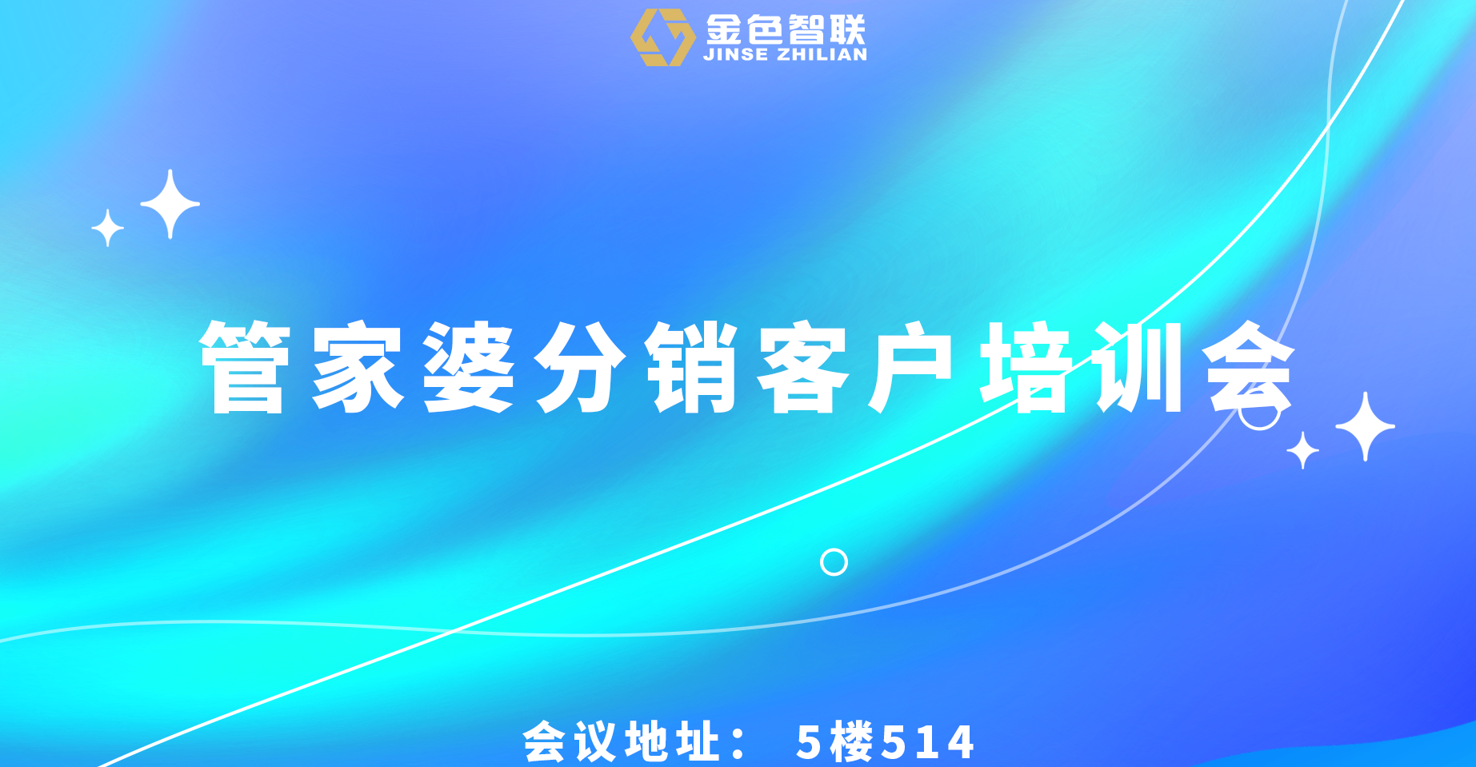 金色智联
JINSE ZHILIAN

管家婆分销客户培训会

会议地址： 5楼514